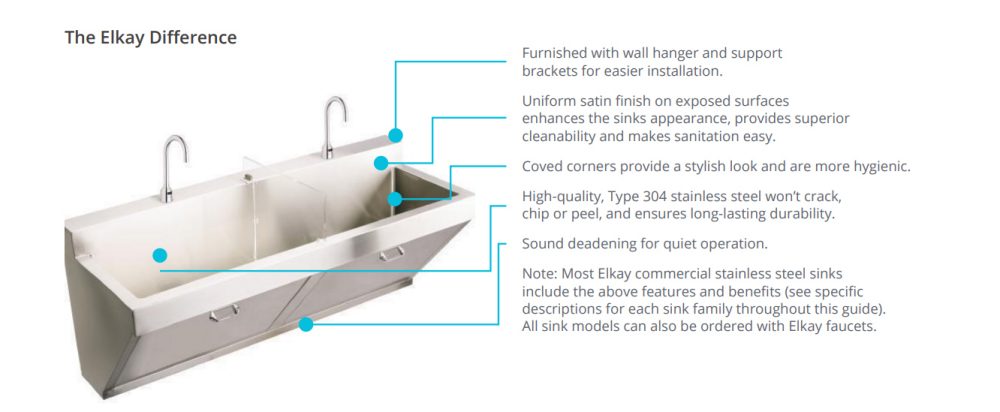 The Elkay Difference

Furnished with wall hanger and support brackets for easier installation.

Uniform satin finish on exposed surfaces enhances the sinks appearance, provides superior cleanability and makes sanitation easy.

Coved corners provide a stylish look and are more hygienic.

High-quality, Type 304 stainless steel won't crack, chip or peel, and ensures long-lasting durability.

Sound deadening for quiet operation.

Note: Most Elkay commercial stainless steel sinks include the above features and benefits (see specific descriptions for each sink family throughout this guide). All sink models can also be ordered with Elkay faucets.